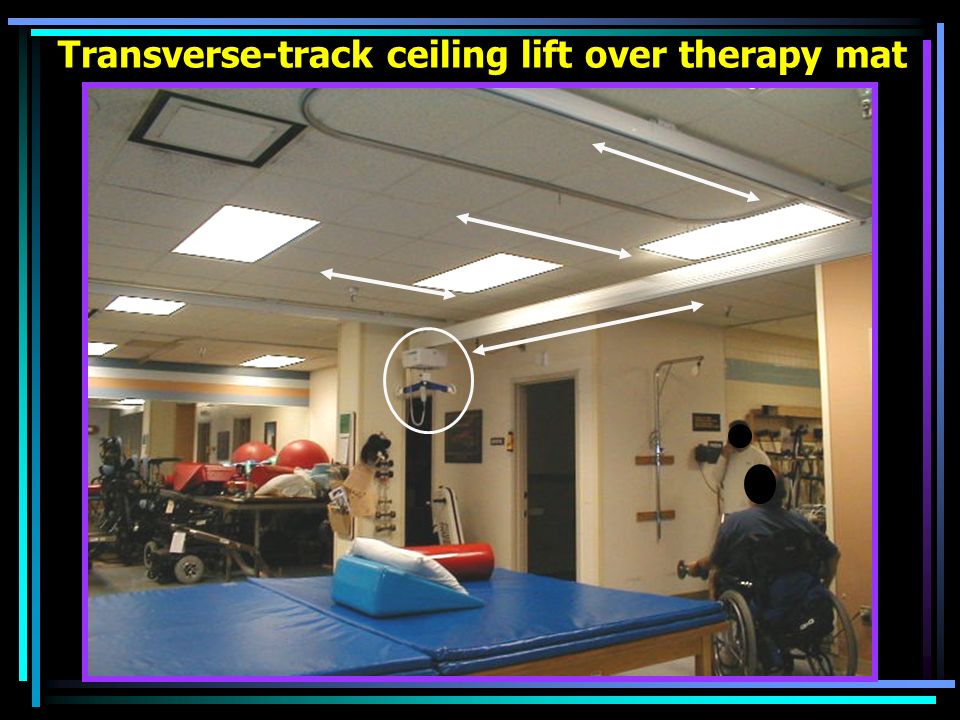 Transverse-track ceiling lift over therapy mat